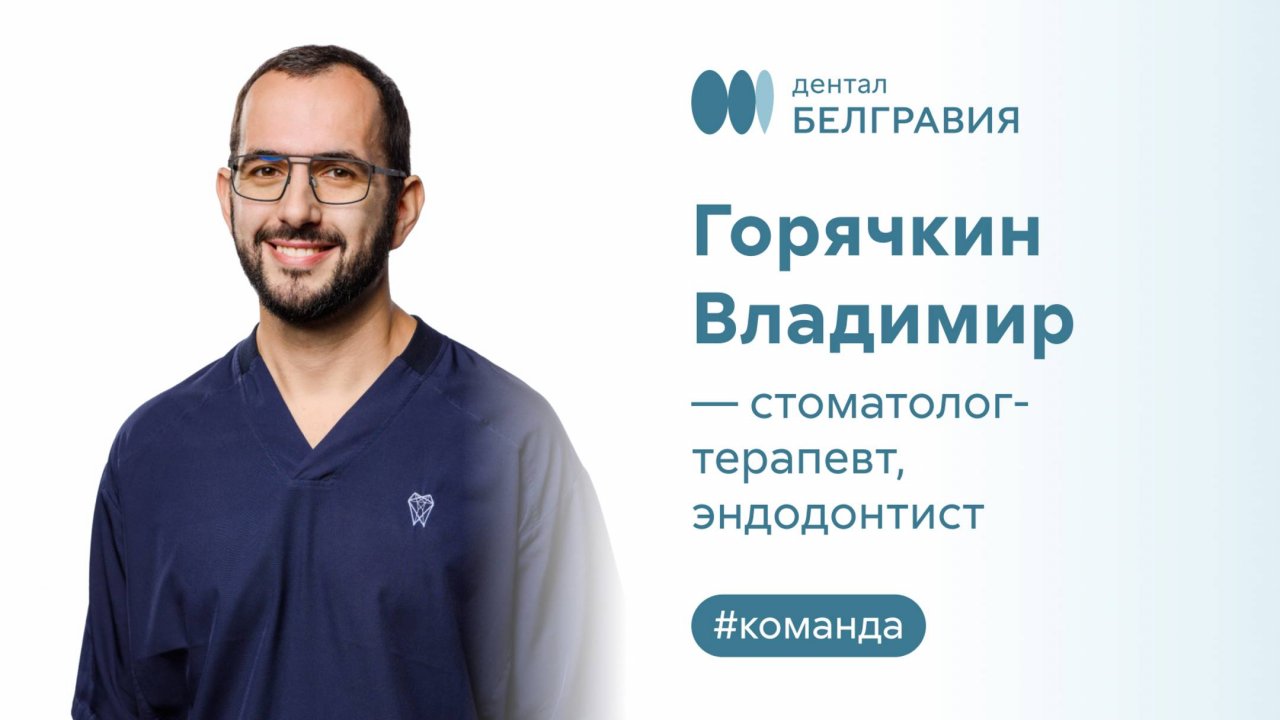 дентал
БЕЛГРАВИЯ

Горячкин Владимир

— стоматолог-терапевт, эндодонтист

#команда